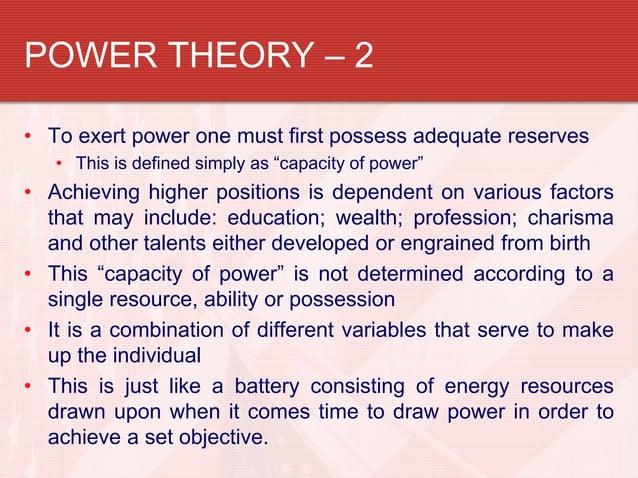 POWER THEORY – 2

• To exert power one must first possess adequate reserves
• This is defined simply as “capacity of power”
• Achieving higher positions is dependent on various factors that may include: education; wealth; profession; charisma and other talents either developed or engrained from birth
• This “capacity of power” is not determined according to a single resource, ability or possession
• It is a combination of different variables that serve to make up the individual
• This is just like a battery consisting of energy resources drawn upon when it comes time to draw power in order to achieve a set objective.